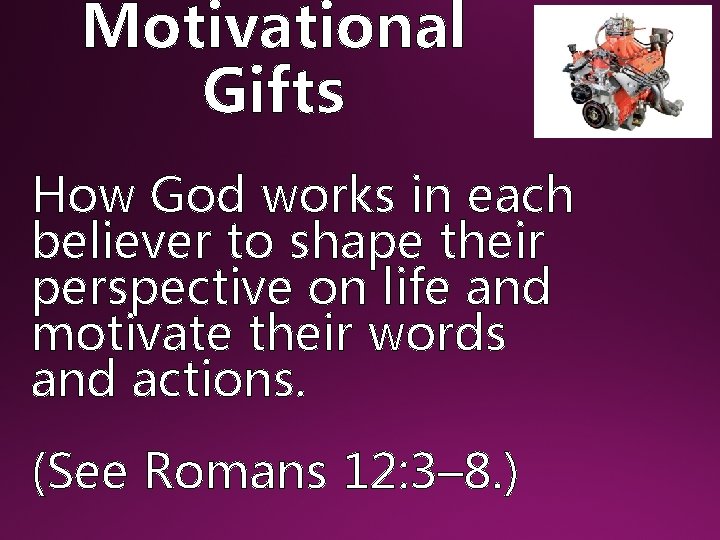 Motivational Gifts

How God works in each believer to shape their perspective on life and motivate their words and actions.

(See Romans 12:3–8.)